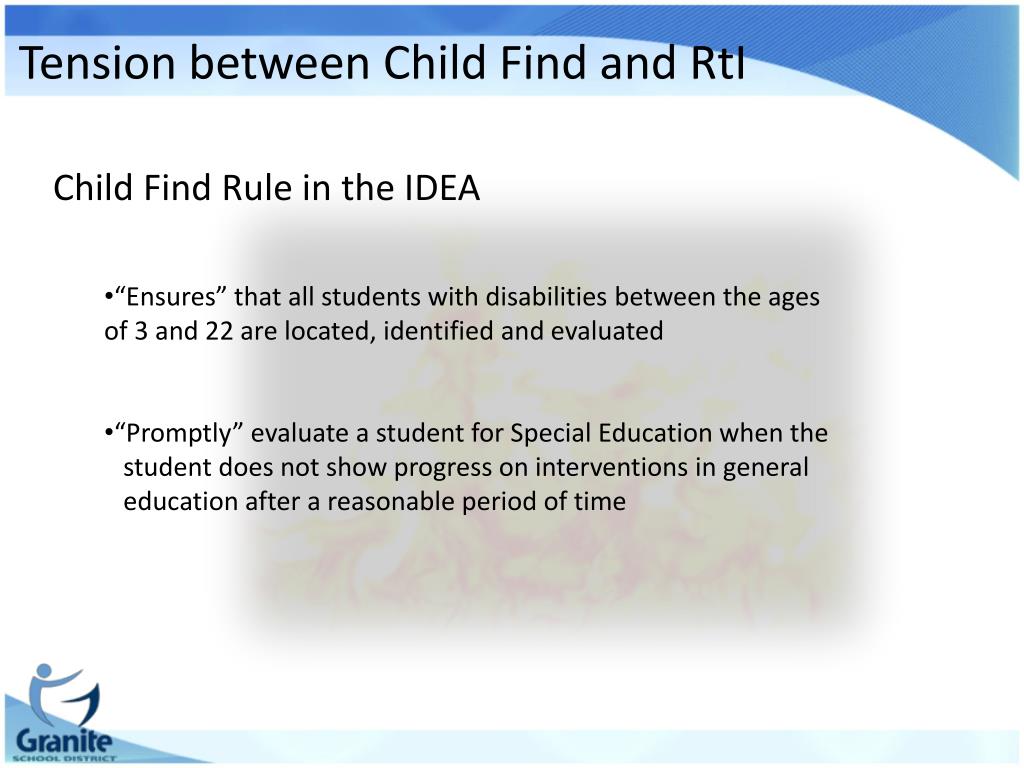 Tension between Child Find and RtI

Child Find Rule in the IDEA

•“Ensures” that all students with disabilities between the ages of 3 and 22 are located, identified and evaluated

•“Promptly” evaluate a student for Special Education when the student does not show progress on interventions in general education after a reasonable period of time

Granite
SCHOOL DISTRICT